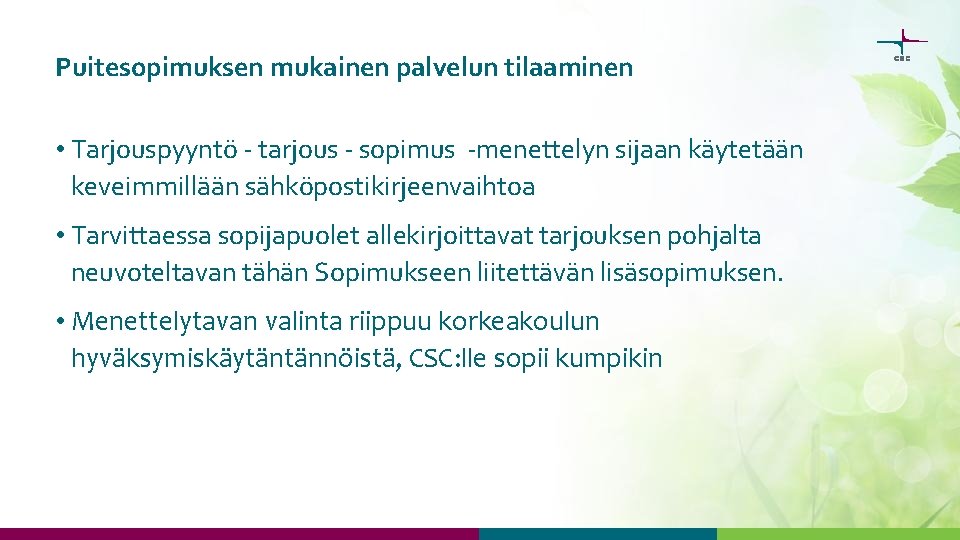 Puitesopimuksen mukainen palvelun tilaaminen

CSC

• Tarjouspyyntö - tarjous - sopimus -menettelyn sijaan käytetään keveimmillään sähköpostikirjeenvaihtoa

• Tarvittaessa sopijapuolet allekirjoittavat tarjouksen pohjalta neuvoteltavan tähän Sopimukseen liitettävän lisäsopimuksen.

• Menettelytavan valinta riippuu korkeakoulun hyväksymiskäytäntännöistä, CSC:lle sopii kumpikin